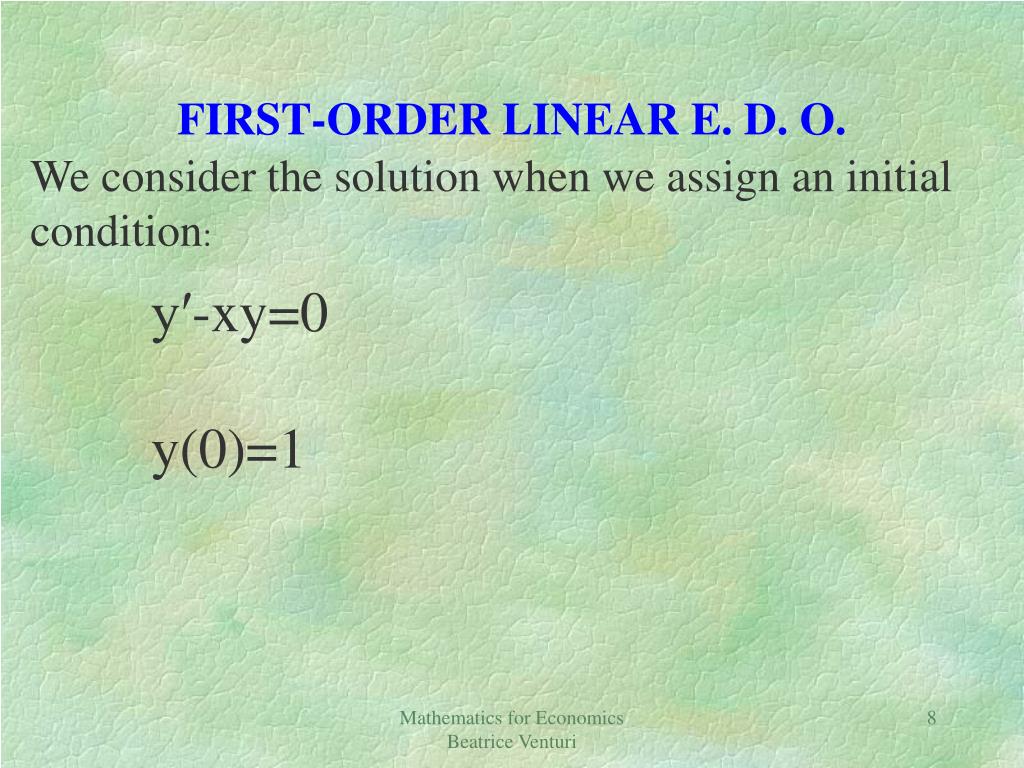 FIRST-ORDER LINEAR E. D. O.

We consider the solution when we assign an initial condition:

$y'-xy=0$

$y(0)=1$

Mathematics for Economics
Beatrice Venturi

8